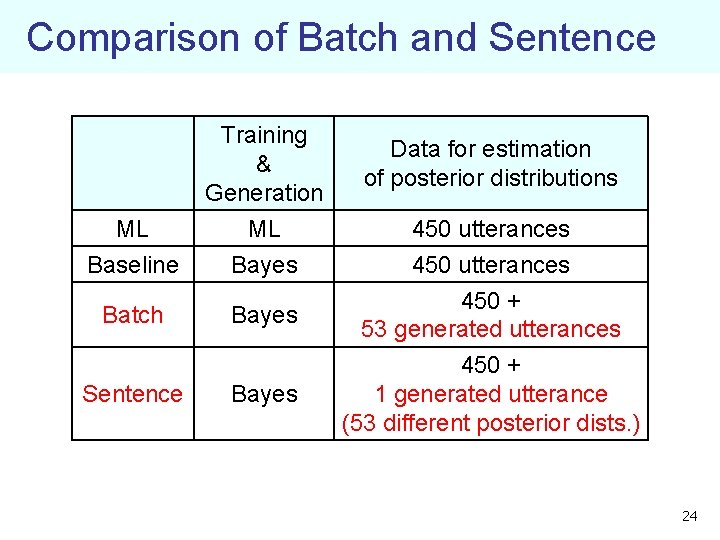 Comparison of Batch and Sentence

| | Training & Generation | Data for estimation of posterior distributions |
|---|---|---|
| ML | ML | 450 utterances |
| Baseline | Bayes | 450 utterances |
| Batch | Bayes | 450 + 53 generated utterances |
| Sentence | Bayes | 450 + 1 generated utterance (53 different posterior dists.) |

24